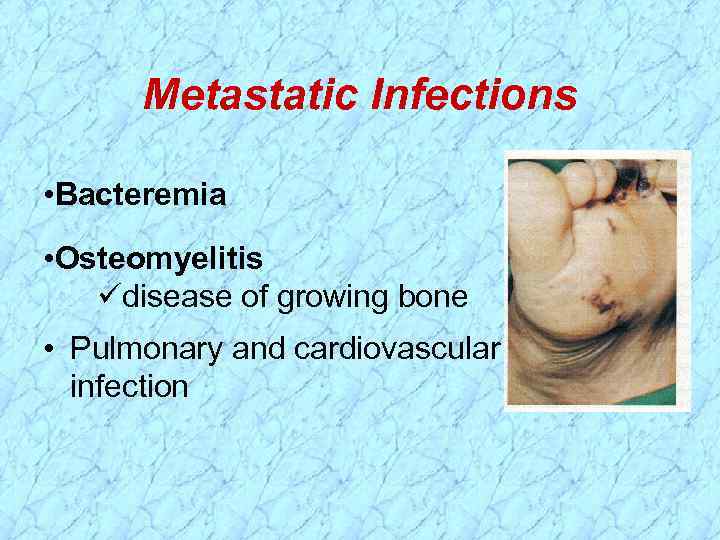 Metastatic Infections

•Bacteremia

•Osteomyelitis
✓disease of growing bone

• Pulmonary and cardiovascular infection